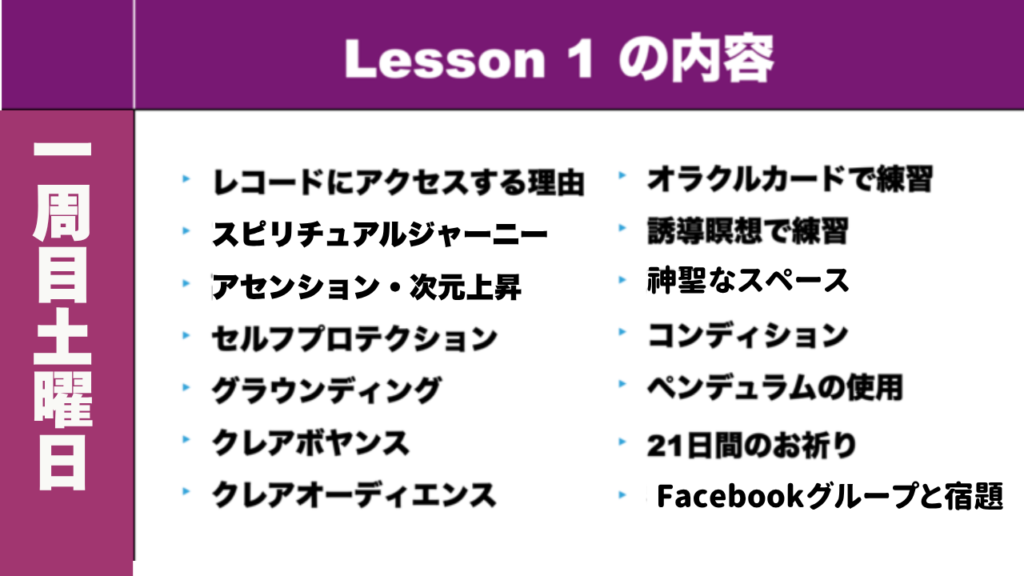 Lesson 1 の内容

一周目土曜日

レコードにアクセスする理由
スピリチュアルジャーニー
アセンション・次元上昇
セルフプロテクション
グラウンディング
クレアボヤンス
クレアオーディエンス

オラクルカードで練習
誘導瞑想で練習
神聖なスペース
コンディション
ペンデュラムの使用
21日間のお祈り
Facebookグループと宿題